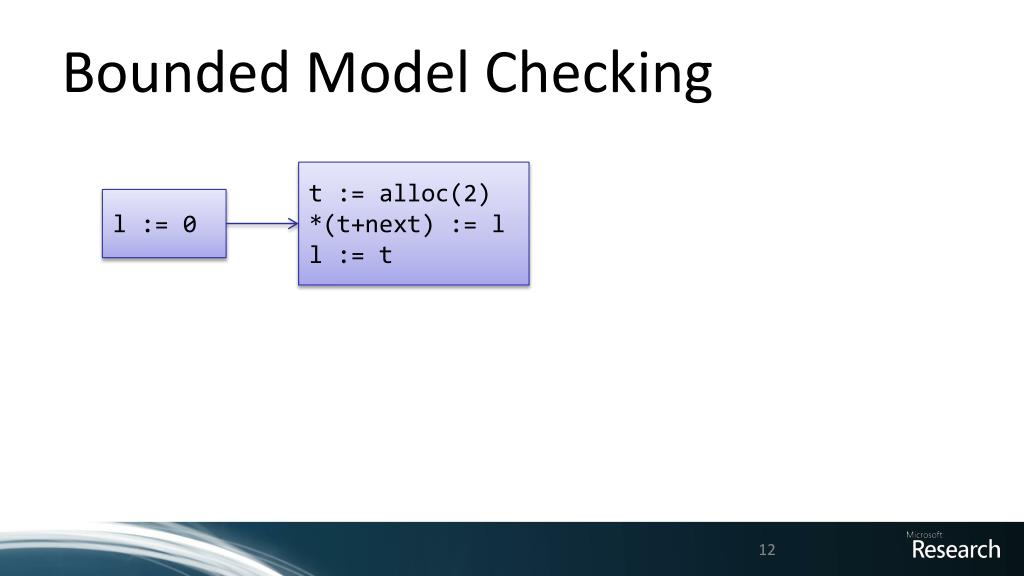 Bounded Model Checking

l := 0

t := alloc(2)
*(t+next) := l
l := t

12

Microsoft
Research